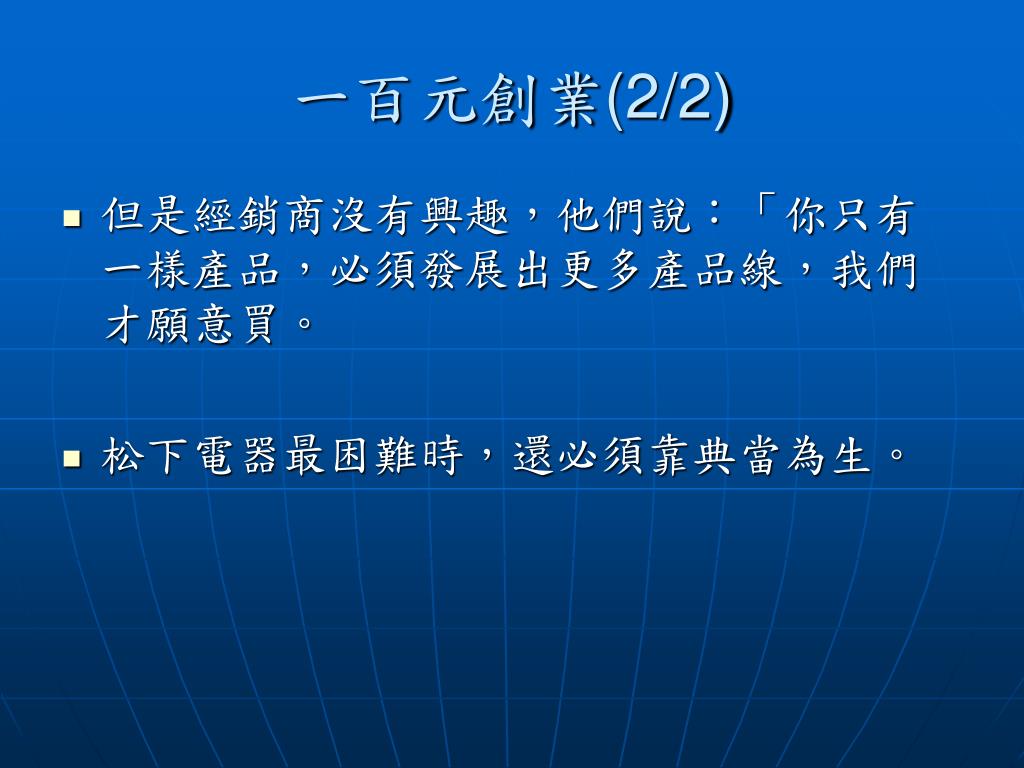 一百元創業(2/2)

■ 但是經銷商沒有興趣，他們說：「你只有一樣產品，必須發展出更多產品線，我們才願意買。

■ 松下電器最困難時，還必須靠典當為生。